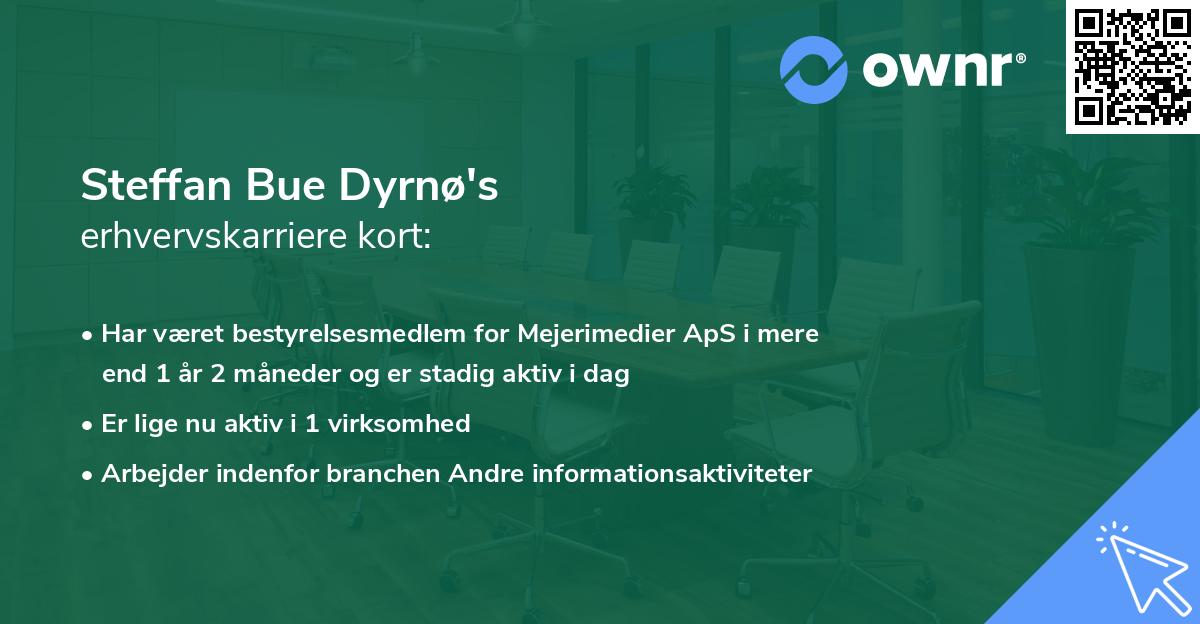 ownr®

Steffan Bue Dyrnø's
erhvervskarriere kort:

• Har været bestyrelsesmedlem for Mejerimedier ApS i mere end 1 år 2 måneder og er stadig aktiv i dag
• Er lige nu aktiv i 1 virksomhed
• Arbejder indenfor branchen Andre informationsaktiviteter